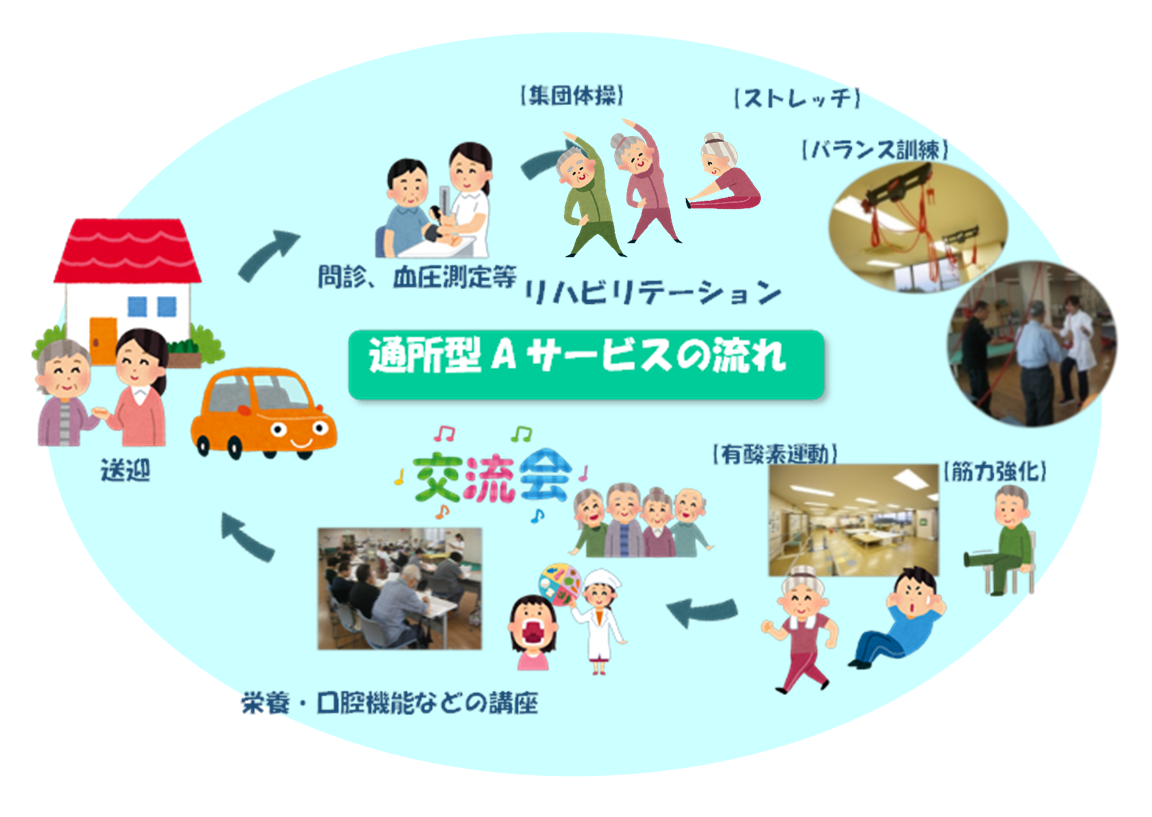 【集団体操】

【ストレッチ】

【バランス訓練】

問診、血圧測定等

リハビリテーション

通所型Ａサービスの流れ

送迎

交流会

【有酸素運動】

【筋力強化】

栄養・口腔機能などの講座